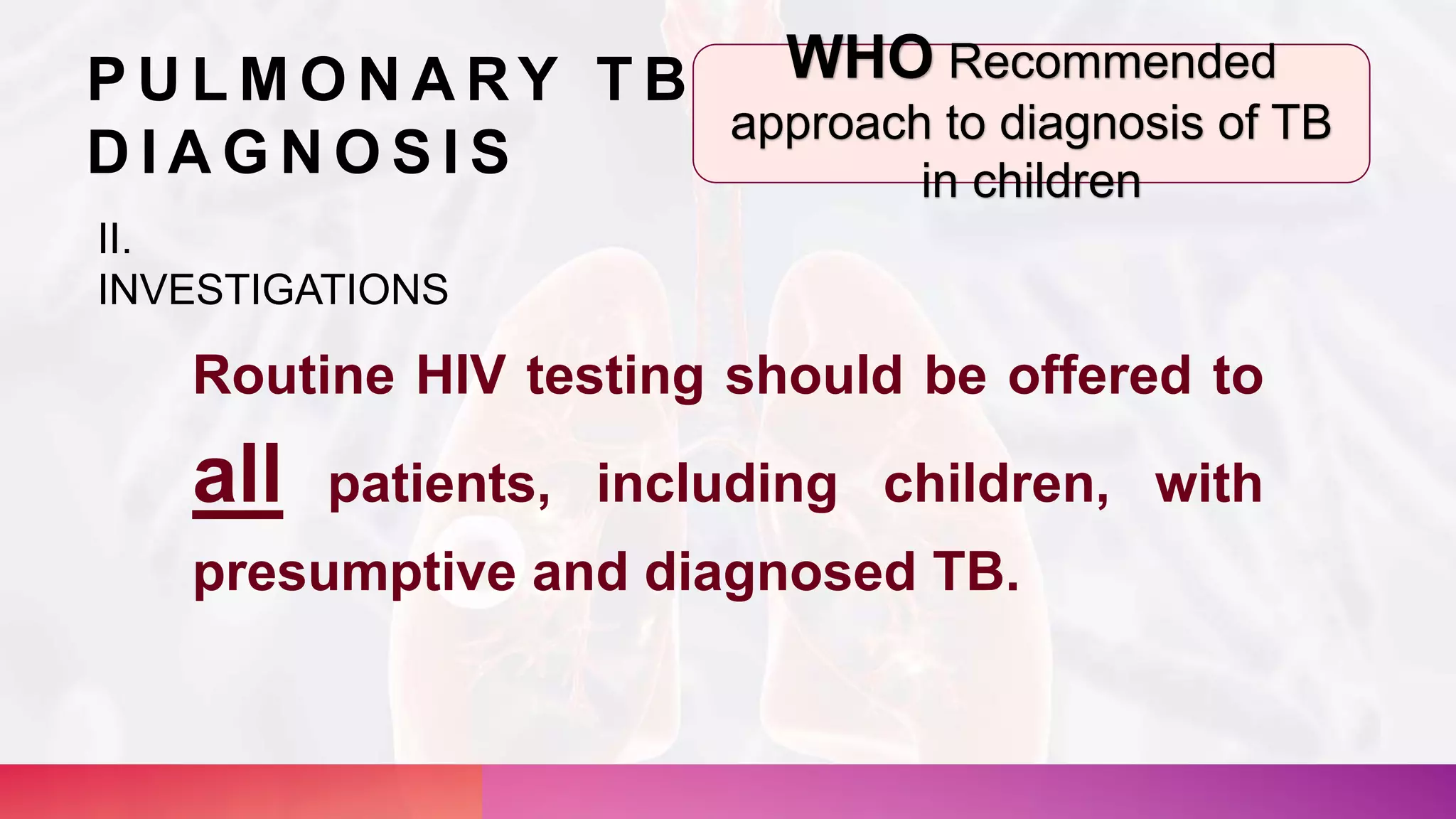 PULMONARY TB DIAGNOSIS

WHO Recommended approach to diagnosis of TB in children

II. INVESTIGATIONS

Routine HIV testing should be offered to all patients, including children, with presumptive and diagnosed TB.